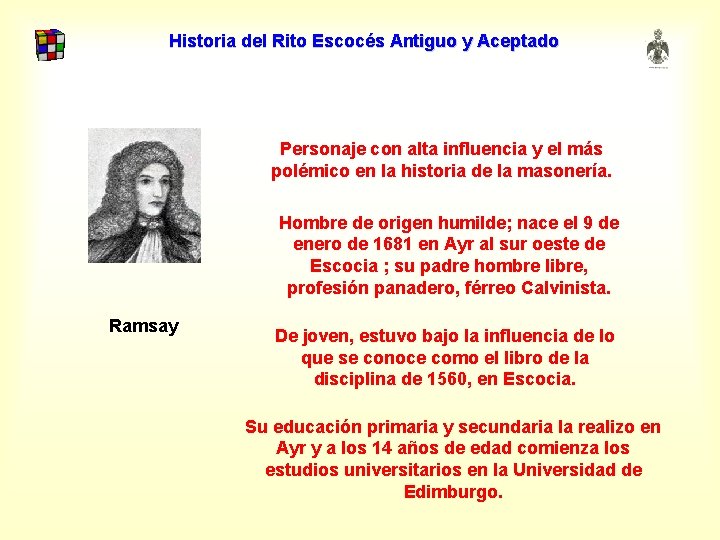 Historia del Rito Escocés Antiguo y Aceptado

Ramsay

Personaje con alta influencia y el más polémico en la historia de la masonería.

Hombre de origen humilde; nace el 9 de enero de 1681 en Ayr al sur oeste de Escocia ; su padre hombre libre, profesión panadero, férreo Calvinista.

De joven, estuvo bajo la influencia de lo que se conoce como el libro de la disciplina de 1560, en Escocia.

Su educación primaria y secundaria la realizo en Ayr y a los 14 años de edad comienza los estudios universitarios en la Universidad de Edimburgo.